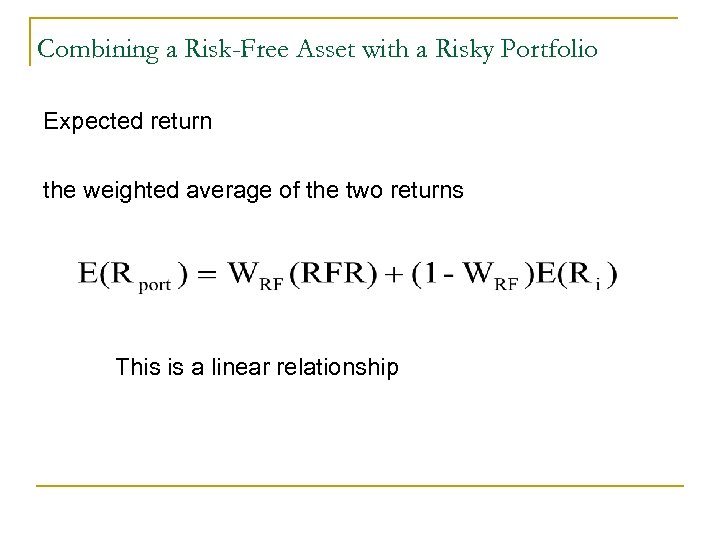 Combining a Risk-Free Asset with a Risky Portfolio

Expected return

the weighted average of the two returns

$E(R_{port}) = W_{RF}(RFR) + (1 - W_{RF})E(R_i)$

This is a linear relationship